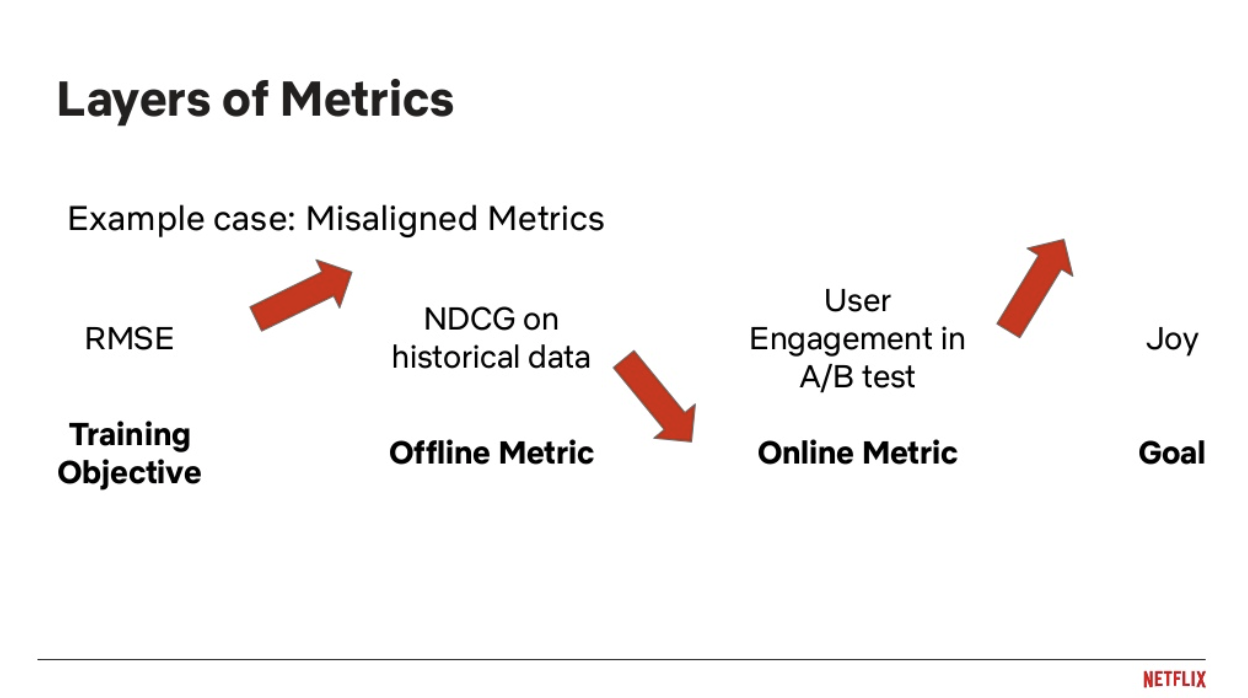 Layers of Metrics

Example case: Misaligned Metrics

RMSE

Training Objective

NDCG on historical data

Offline Metric

User Engagement in A/B test

Online Metric

Joy

Goal

NETFLIX